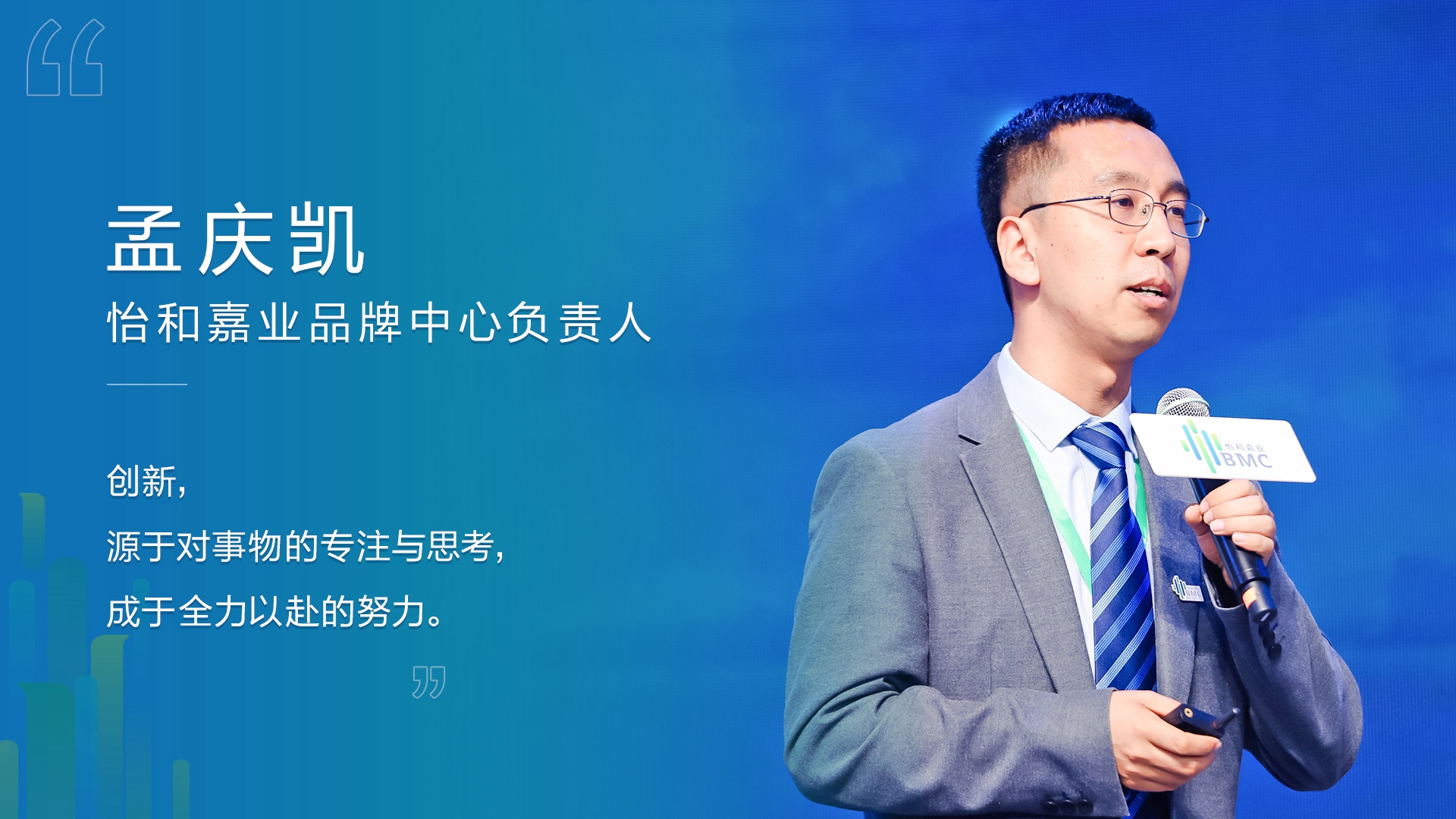 “

孟庆凯

怡和嘉业品牌中心负责人

创新，

源于对事物的专注与思考，

成于全力以赴的努力。

”

怡和嘉业
BMC